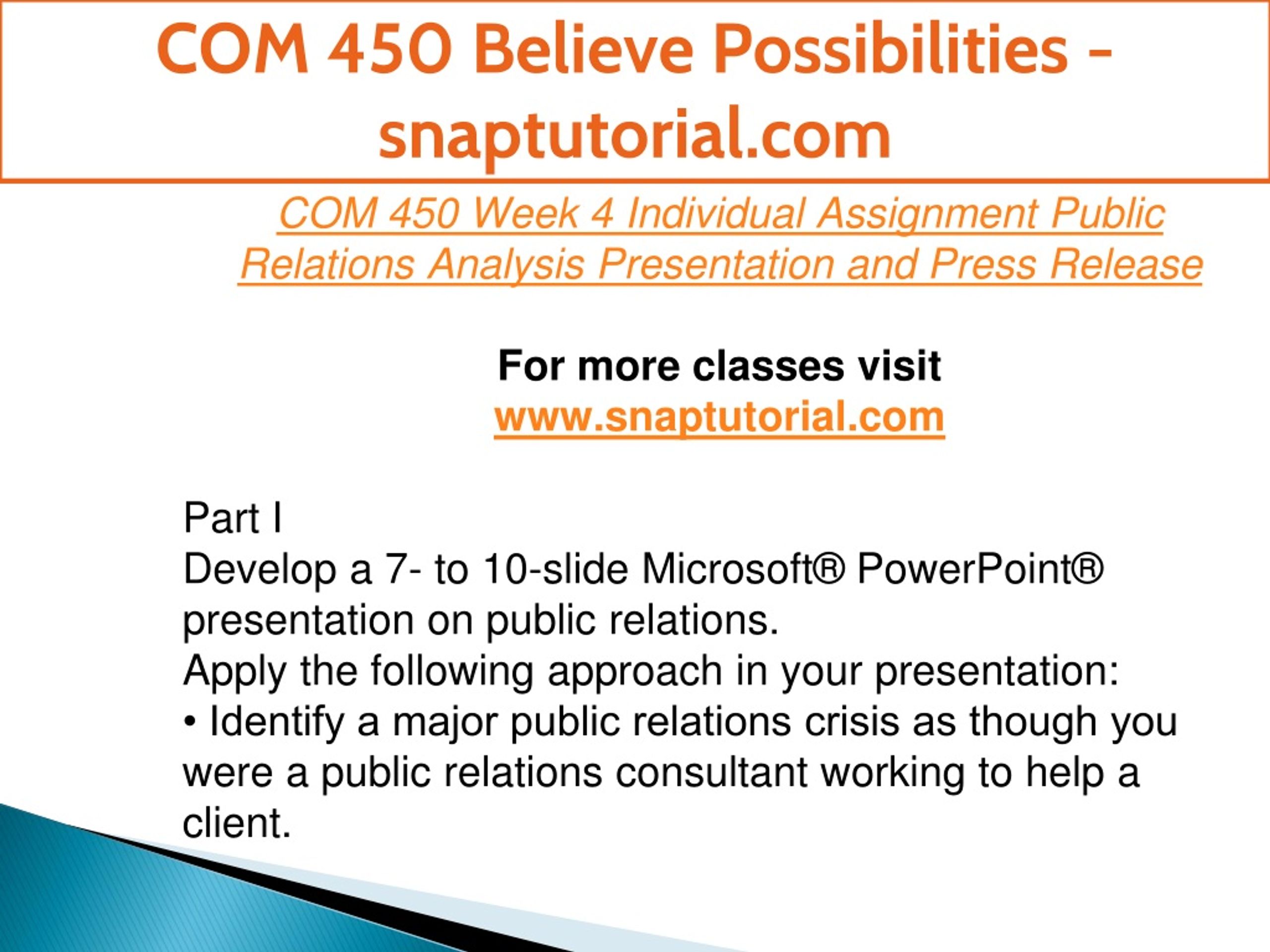 COM 450 Believe Possibilities - snaptutorial.com

COM 450 Week 4 Individual Assignment Public Relations Analysis Presentation and Press Release

For more classes visit
www.snaptutorial.com

Part I
Develop a 7- to 10-slide Microsoft® PowerPoint® presentation on public relations.
Apply the following approach in your presentation:
• Identify a major public relations crisis as though you were a public relations consultant working to help a client.